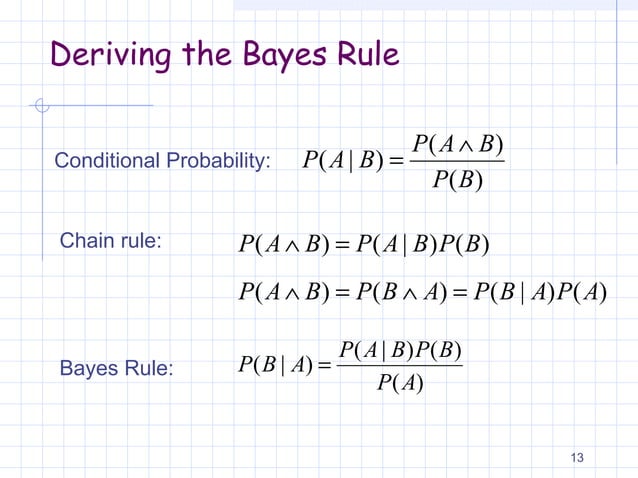 Deriving the Bayes Rule

Conditional Probability: $P(A \mid B) = \frac{P(A \wedge B)}{P(B)}$

Chain rule: $P(A \wedge B) = P(A \mid B)P(B)$

$P(A \wedge B) = P(B \wedge A) = P(B \mid A)P(A)$

Bayes Rule: $P(B \mid A) = \frac{P(A \mid B)P(B)}{P(A)}$

13